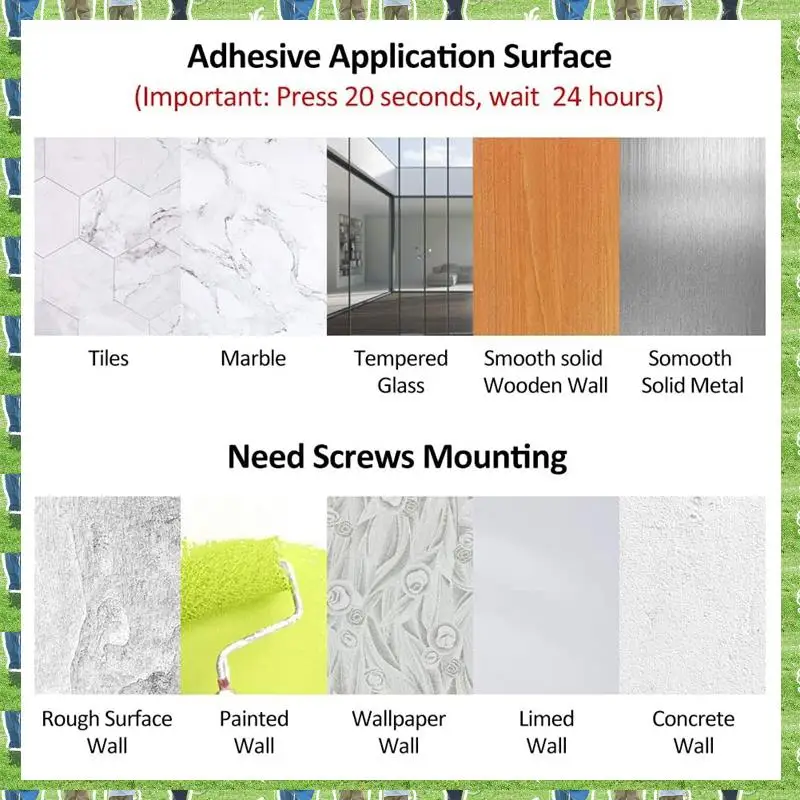 Adhesive Application Surface
(Important: Press 20 seconds, wait 24 hours)

Tiles

Marble

Tempered Glass

Smooth solid Wooden Wall

Somooth Solid Metal

Need Screws Mounting

Rough Surface Wall

Painted Wall

Wallpaper Wall

Limed Wall

Concrete Wall